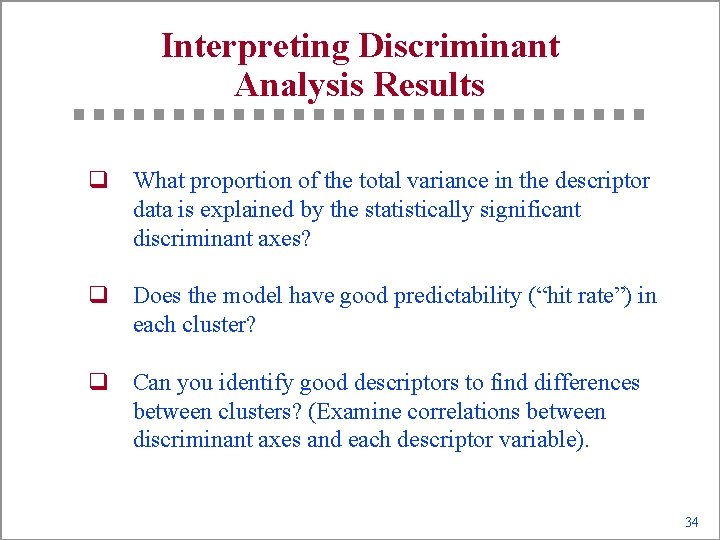 Interpreting Discriminant Analysis Results

❑ What proportion of the total variance in the descriptor data is explained by the statistically significant discriminant axes?

❑ Does the model have good predictability (“hit rate”) in each cluster?

❑ Can you identify good descriptors to find differences between clusters? (Examine correlations between discriminant axes and each descriptor variable).

34